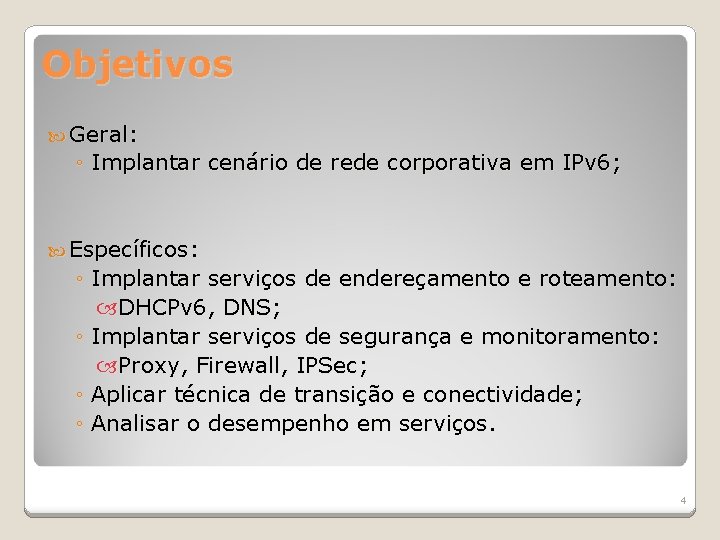 Objetivos

Geral:
◦ Implantar cenário de rede corporativa em IPv6;

Específicos:
◦ Implantar serviços de endereçamento e roteamento:
DHCPv6, DNS;
◦ Implantar serviços de segurança e monitoramento:
Proxy, Firewall, IPSec;
◦ Aplicar técnica de transição e conectividade;
◦ Analisar o desempenho em serviços.

4